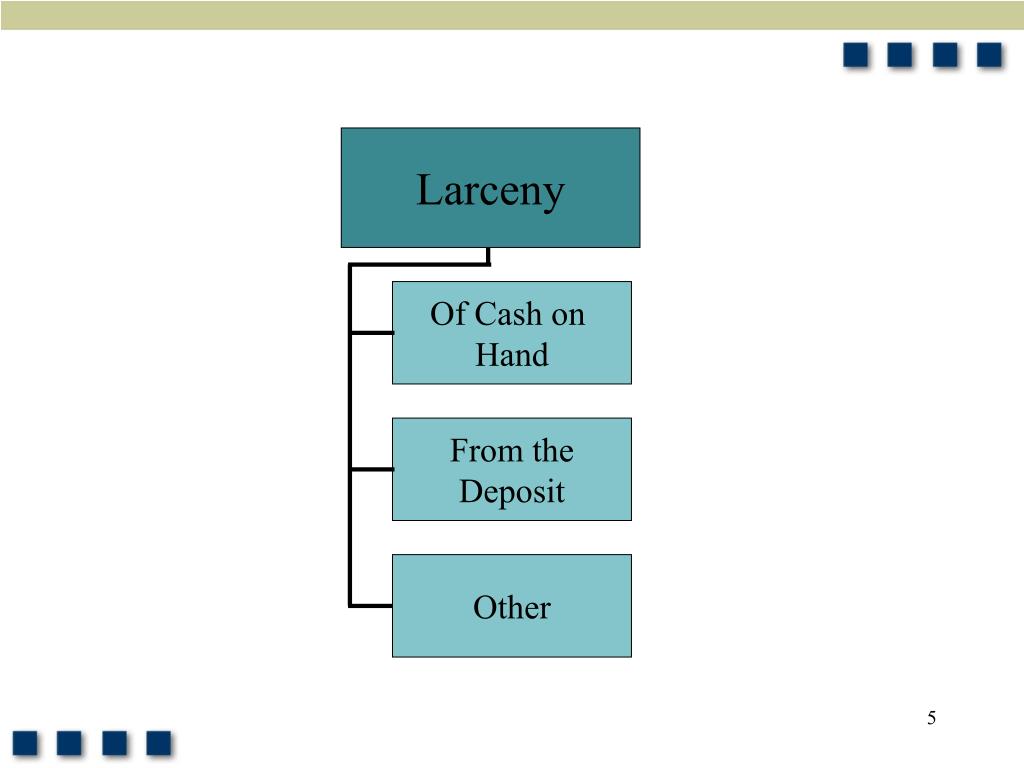 Larceny

Of Cash on Hand

From the Deposit

Other

5